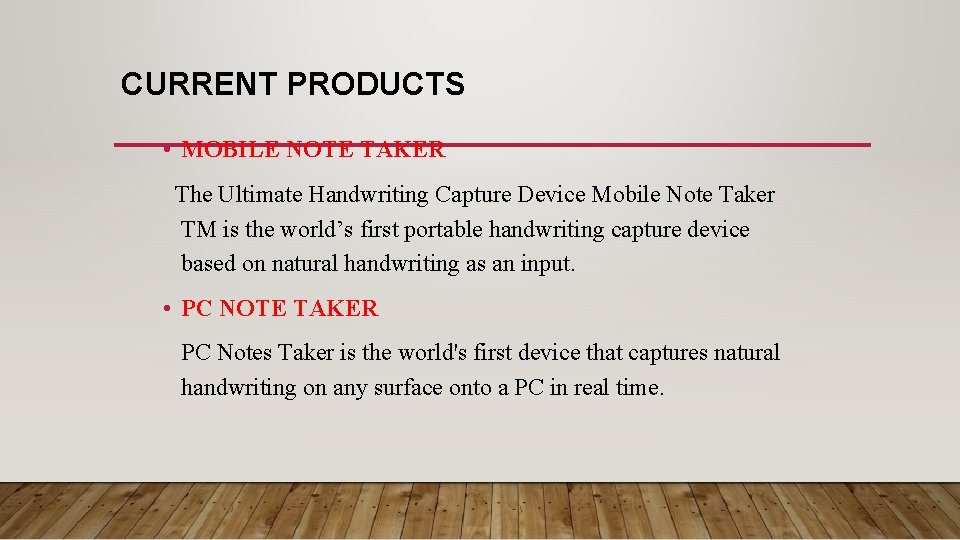 CURRENT PRODUCTS

• MOBILE NOTE TAKER

The Ultimate Handwriting Capture Device Mobile Note Taker TM is the world’s first portable handwriting capture device based on natural handwriting as an input.

• PC NOTE TAKER

PC Notes Taker is the world's first device that captures natural handwriting on any surface onto a PC in real time.